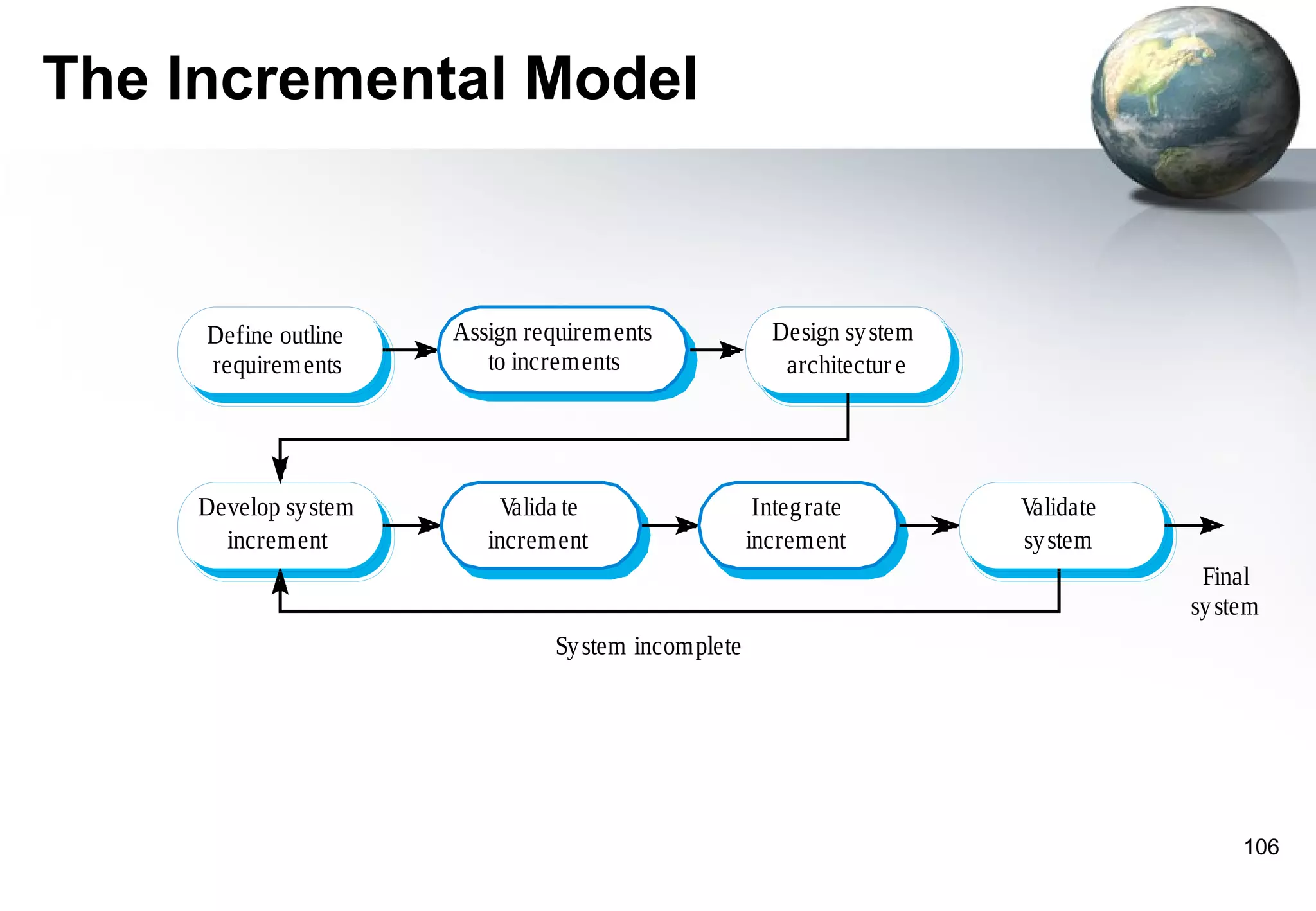 The Incremental Model

Define outline requirements

Assign requirements to increments

Design system architecture

Develop system increment

Validate increment

Integrate increment

Validate system

Final system

System incomplete

106